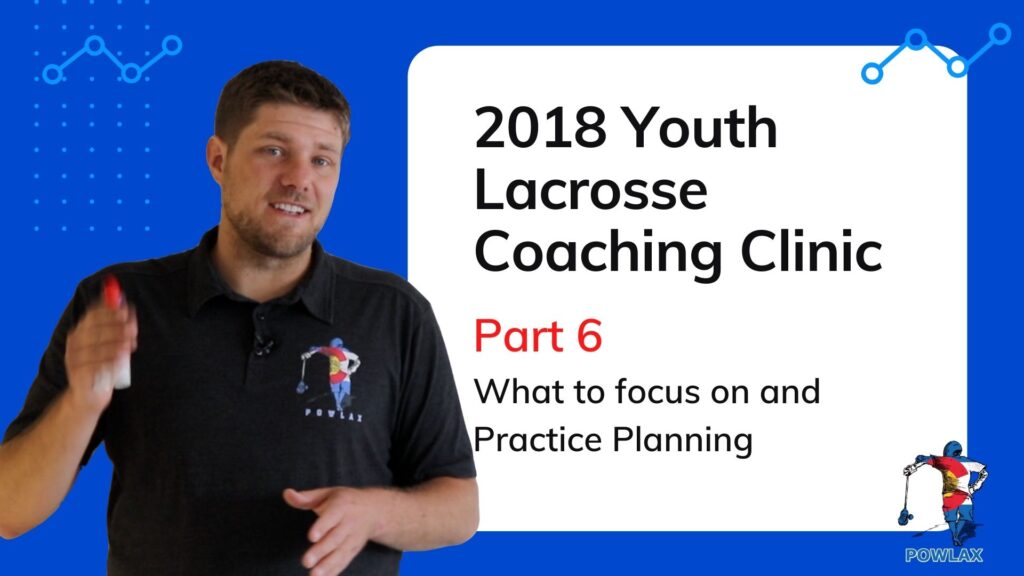 2018 Youth Lacrosse Coaching Clinic

Part 6

What to focus on and Practice Planning

POWLAX

POWLAX